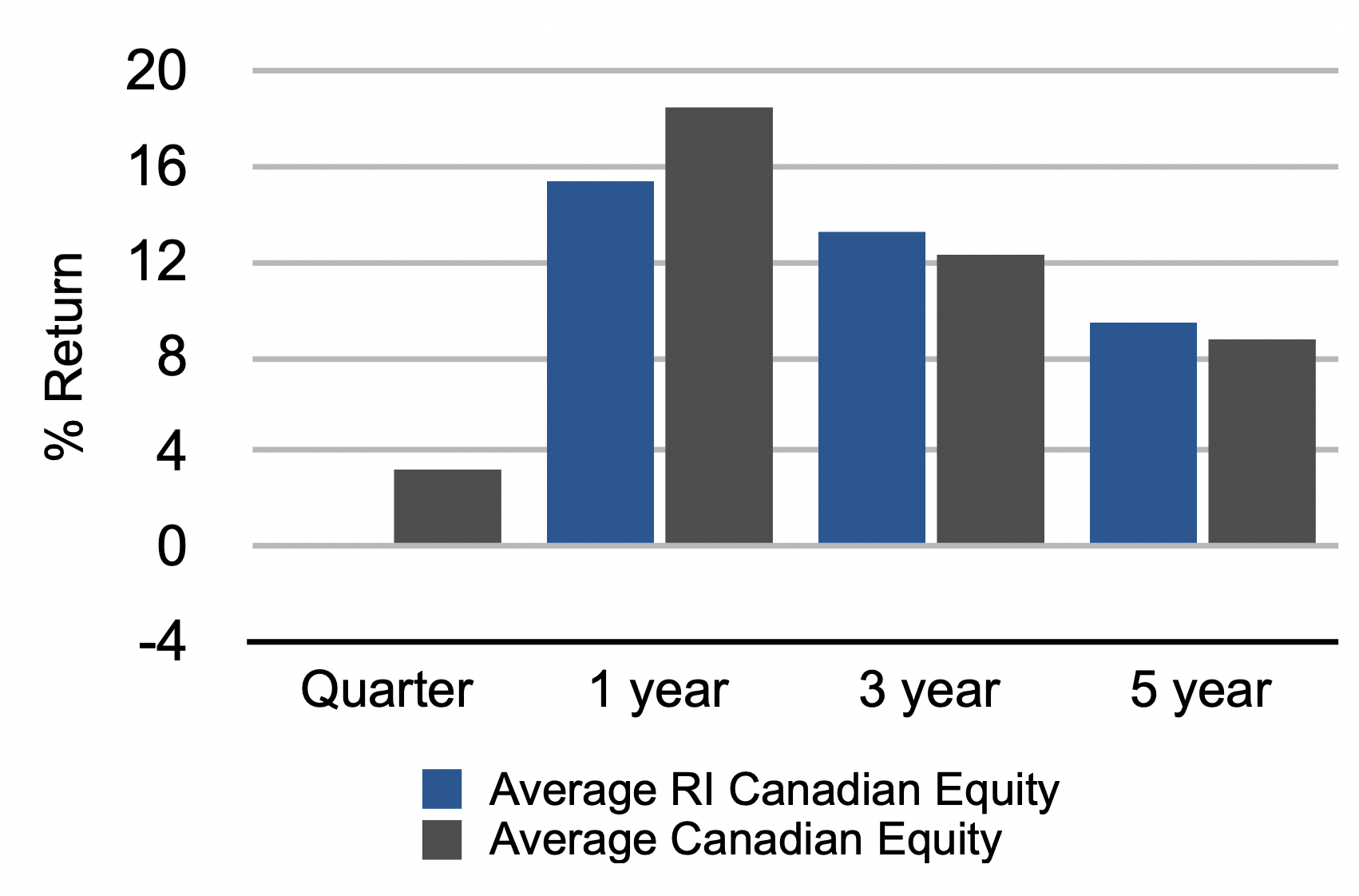 % Return

20
16
12
8
4
0
-4

Quarter
1 year
3 year
5 year

Average RI Canadian Equity
Average Canadian Equity